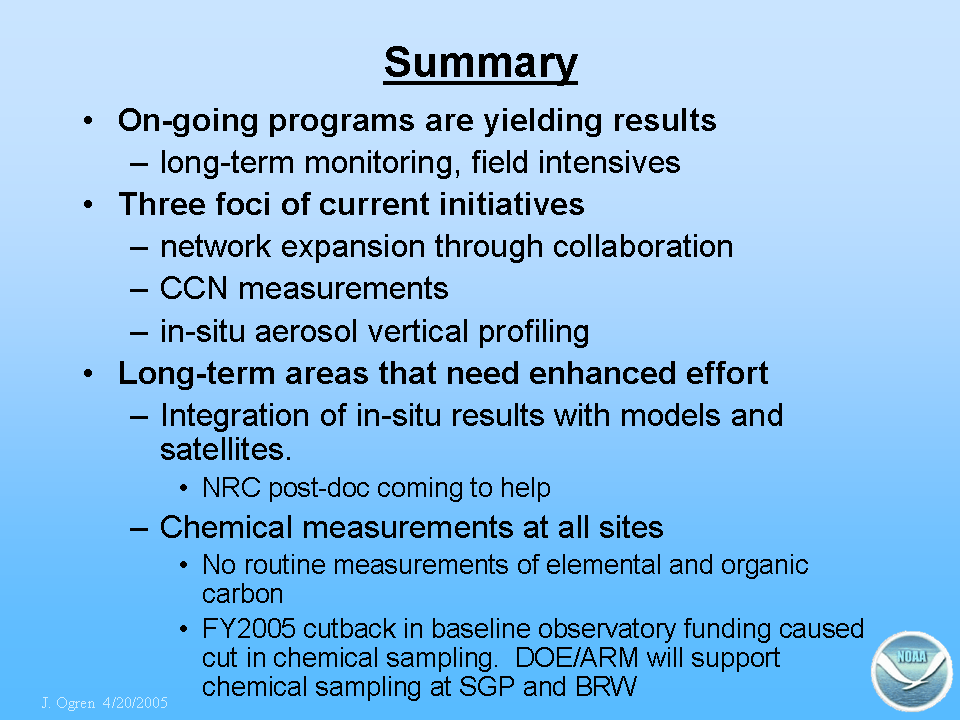 Summary

• On-going programs are yielding results
– long-term monitoring, field intensives
• Three foci of current initiatives
– network expansion through collaboration
– CCN measurements
– in-situ aerosol vertical profiling
• Long-term areas that need enhanced effort
– Integration of in-situ results with models and satellites.
• NRC post-doc coming to help
– Chemical measurements at all sites
• No routine measurements of elemental and organic carbon
• FY2005 cutback in baseline observatory funding caused cut in chemical sampling. DOE/ARM will support chemical sampling at SGP and BRW

J. Ogren 4/20/2005

NOAA